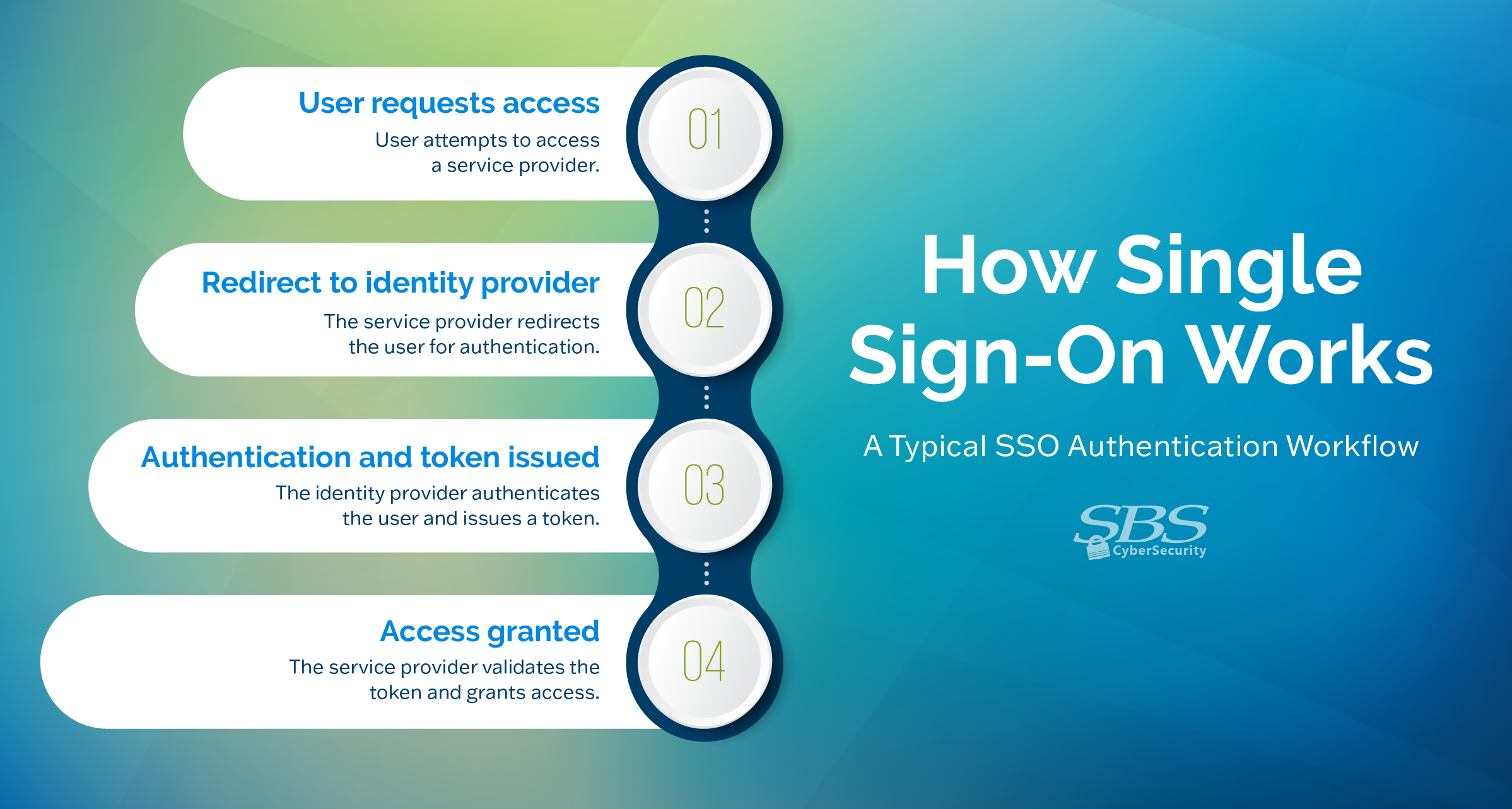 User requests access
User attempts to access a service provider.

01

Redirect to identity provider
The service provider redirects the user for authentication.

02

Authentication and token issued
The identity provider authenticates the user and issues a token.

03

Access granted
The service provider validates the token and grants access.

04

How Single Sign-On Works

A Typical SSO Authentication Workflow

SBS CyberSecurity